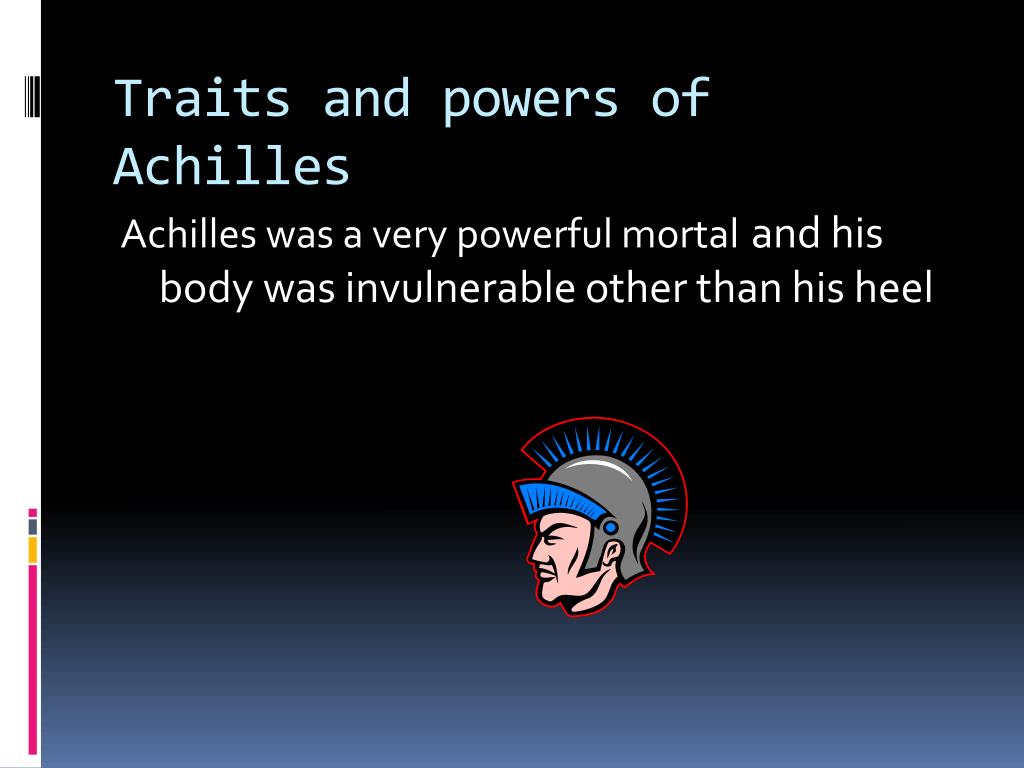 Traits and powers of Achilles

Achilles was a very powerful mortal and his body was invulnerable other than his heel